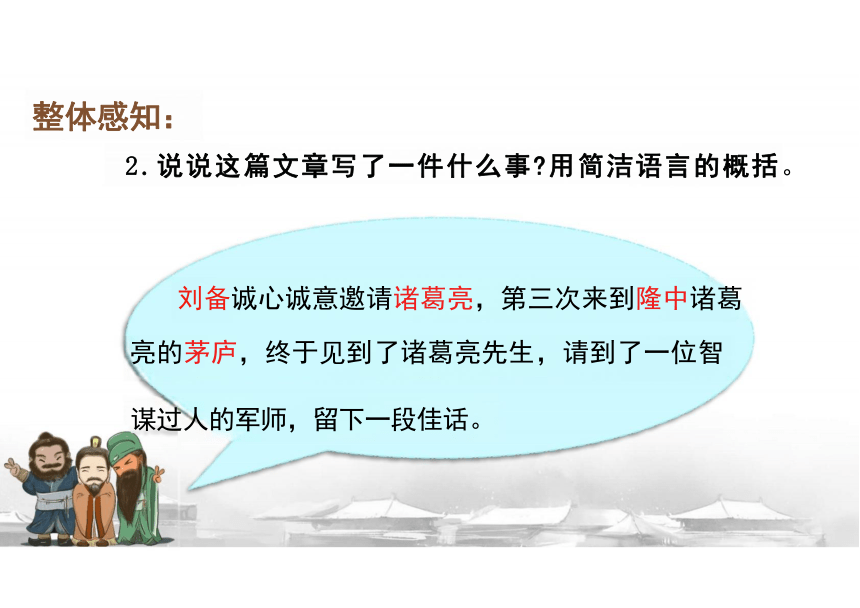 整体感知：

2.说说这篇文章写了一件什么事?用简洁语言的概括。

刘备诚心诚意邀请诸葛亮，第三次来到隆中诸葛亮的茅庐，终于见到了诸葛亮先生，请到了一位智谋过人的军师，留下一段佳话。